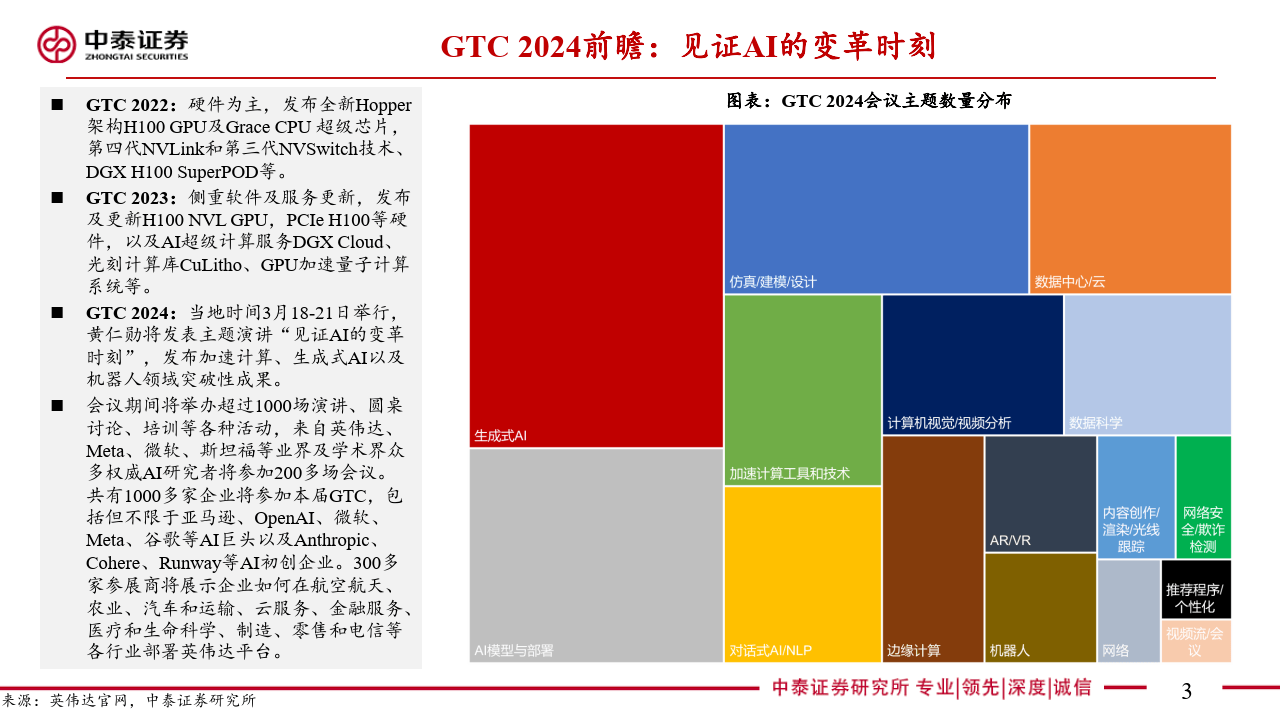 中泰证券
ZHONGTAI SECURITIES

GTC 2024前瞻：见证AI的变革时刻

■ GTC 2022：硬件为主，发布全新Hopper架构H100 GPU及Grace CPU 超级芯片，第四代NVLink和第三代NVSwitch技术、DGX H100 SuperPOD等。

■ GTC 2023：侧重软件及服务更新，发布及更新H100 NVL GPU，PCIe H100等硬件，以及AI超级计算服务DGX Cloud、光刻计算库CuLitho、GPU加速量子计算系统等。

■ GTC 2024：当地时间3月18-21日举行，黄仁勋将发表主题演讲“见证AI的变革时刻”，发布加速计算、生成式AI以及机器人领域突破性成果。

■ 会议期间将举办超过1000场演讲、圆桌讨论、培训等各种活动，来自英伟达、Meta、微软、斯坦福等业界及学术界众多权威AI研究者将参加200多场会议。共有1000多家企业将参加本届GTC，包括但不限于亚马逊、OpenAI、微软、Meta、谷歌等AI巨头以及Anthropic、Cohere、Runway等AI初创企业。300多家参展商将展示企业如何在航空航天、农业、汽车和运输、云服务、金融服务、医疗和生命科学、制造、零售和电信等各行业部署英伟达平台。

图表：GTC 2024会议主题数量分布

生成式AI
AI模型与部署
仿真/建模/设计
数据中心/云
加速计算工具和技术
计算机视觉/视频分析
数据科学
对话式AI/NLP
边缘计算
AR/VR
机器人
内容创作/渲染/光线跟踪
网络安全/欺诈检测
网络
推荐程序/个性化
视频流/会议

来源：英伟达官网，中泰证券研究所

中泰证券研究所 专业|领先|深度|诚信

3